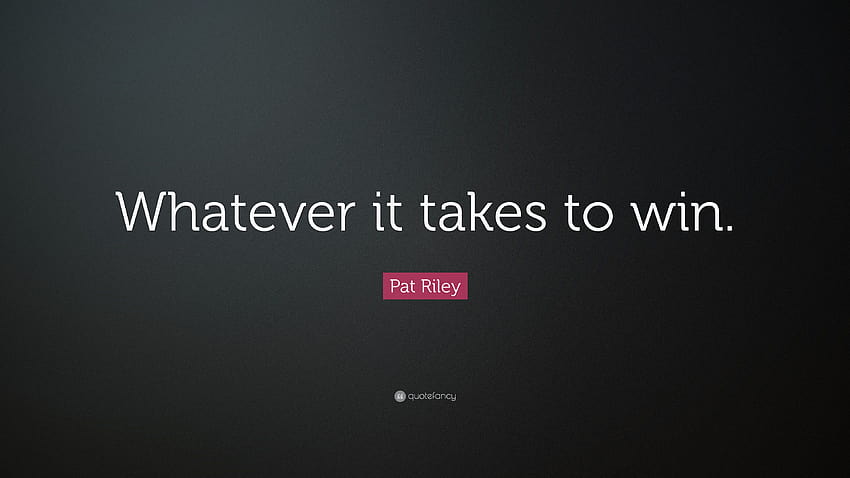 Whatever it takes to win.

Pat Riley

quotefancy